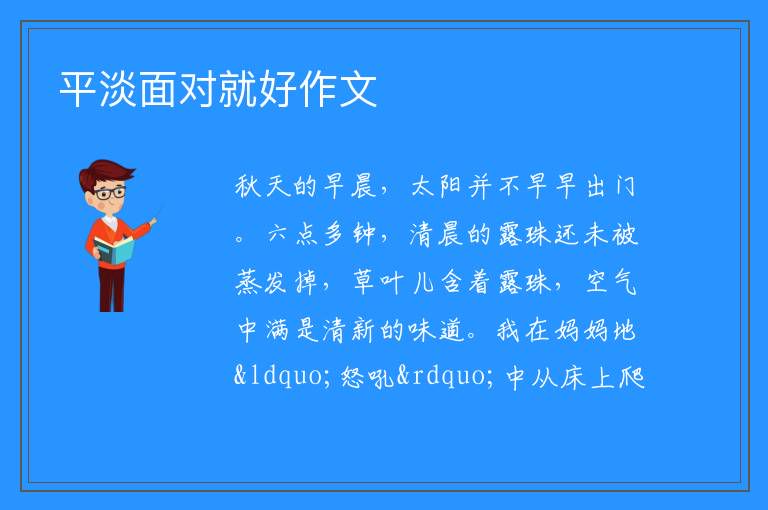 平淡面对就好作文

秋天的早晨，太阳并不早早出门。六点多钟，清晨的露珠还未被蒸发掉，草叶儿含着露珠，空气中满是清新的味道。我在妈妈地&ldquo;怒吼&rdquo;中从床上爬